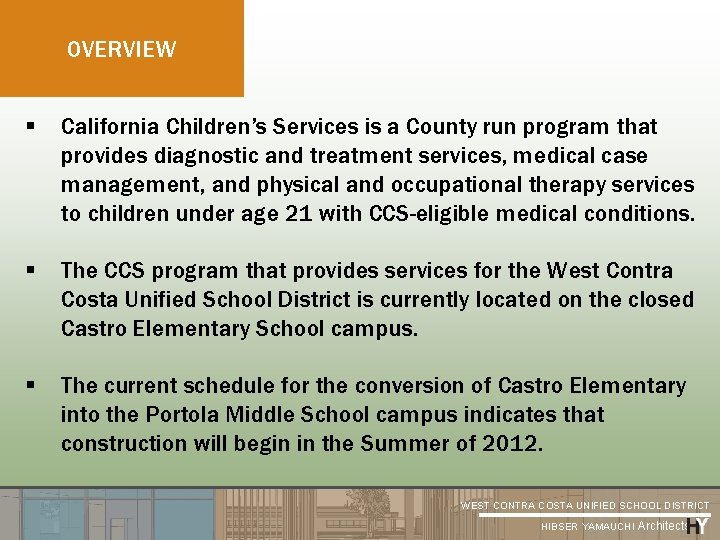 OVERVIEW

▪ California Children's Services is a County run program that provides diagnostic and treatment services, medical case management, and physical and occupational therapy services to children under age 21 with CCS-eligible medical conditions.

▪ The CCS program that provides services for the West Contra Costa Unified School District is currently located on the closed Castro Elementary School campus.

▪ The current schedule for the conversion of Castro Elementary into the Portola Middle School campus indicates that construction will begin in the Summer of 2012.

WEST CONTRA COSTA UNIFIED SCHOOL DISTRICT
HIBSER YAMAUCHI Architects HY